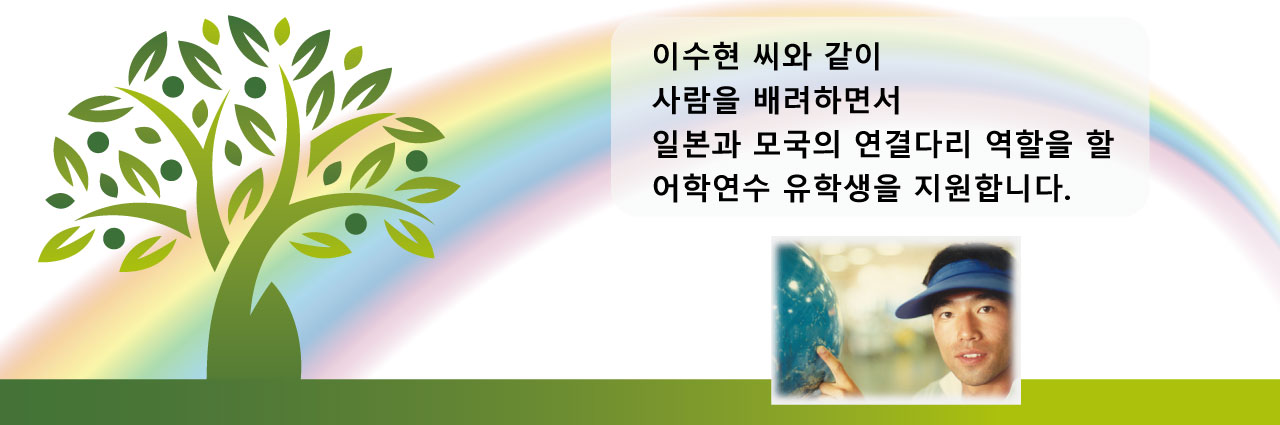 이수현 씨와 같이
사람을 배려하면서
일본과 모국의 연결다리 역할을 할
어학연수 유학생을 지원합니다.